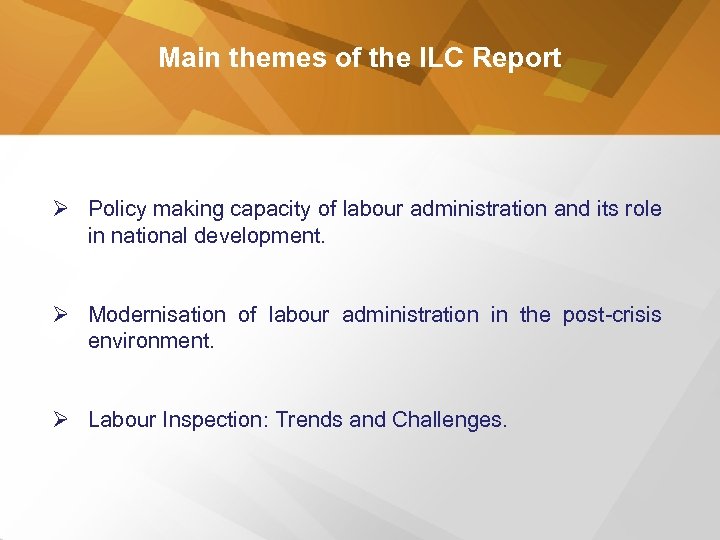 Main themes of the ILC Report

➢ Policy making capacity of labour administration and its role in national development.

➢ Modernisation of labour administration in the post-crisis environment.

➢ Labour Inspection: Trends and Challenges.